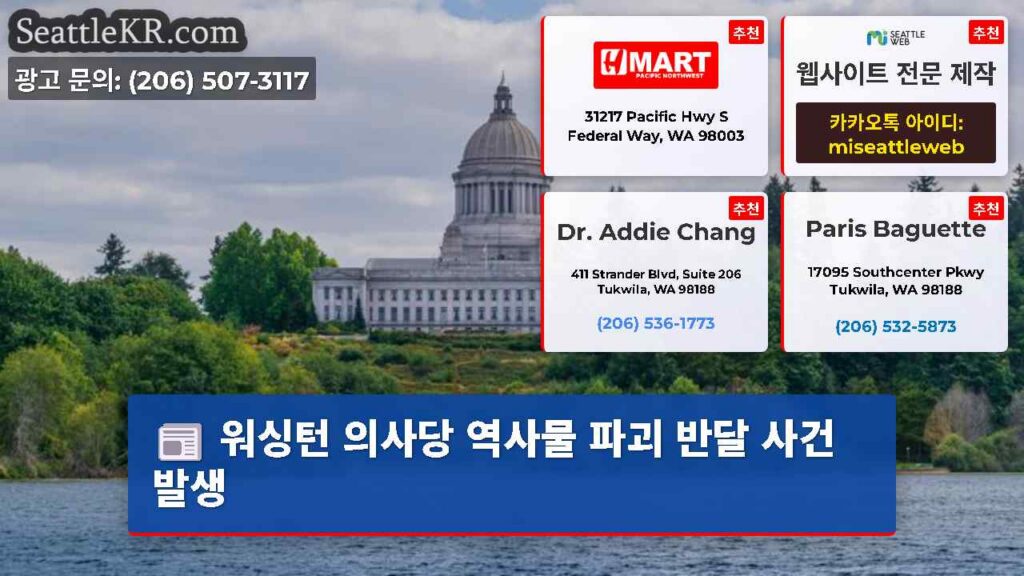 SeattleKR.com
광고 문의: (206) 507-3117

추천
H MART
PACIFIC NORTHWEST
31217 Pacific Hwy S
Federal Way, WA 98003

추천
SEATTLE WEB
웹사이트 전문 제작
카카오톡 아이디:
miseattleweb

추천
Dr. Addie Chang
411 Strander Blvd, Suite 206
Tukwila, WA 98188
(206) 536-1773

추천
Paris Baguette
17095 Southcenter Pkwy
Tukwila, WA 98188
(206) 532-5873

워싱턴 의사당 역사물 파괴 반달 사건 발생